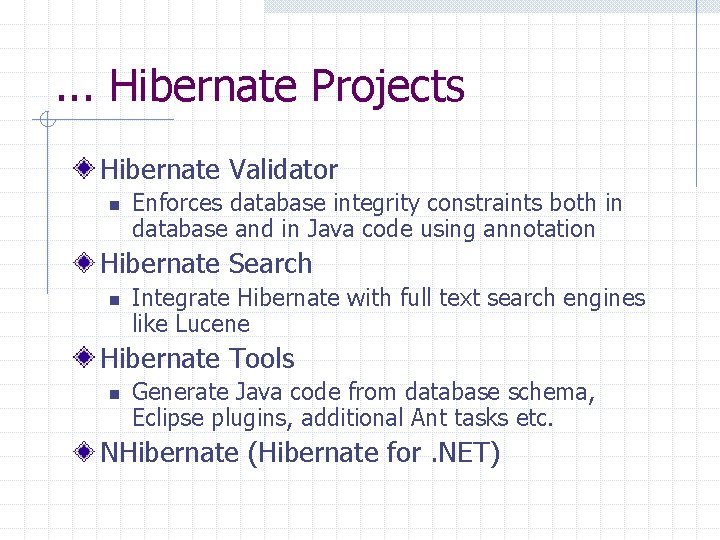 ... Hibernate Projects

Hibernate Validator

Enforces database integrity constraints both in database and in Java code using annotation

Hibernate Search

Integrate Hibernate with full text search engines like Lucene

Hibernate Tools

Generate Java code from database schema, Eclipse plugins, additional Ant tasks etc.

NHibernate (Hibernate for .NET)